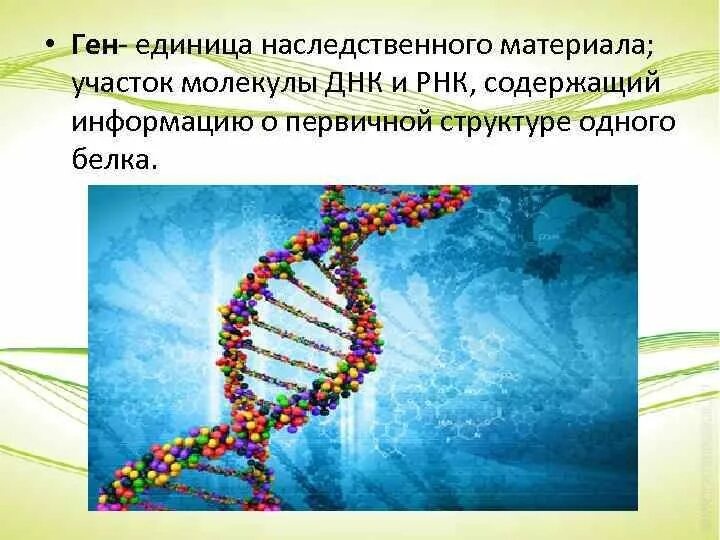 • Ген- единица наследственного материала; участок молекулы ДНК и РНК, содержащий информацию о первичной структуре одного белка.